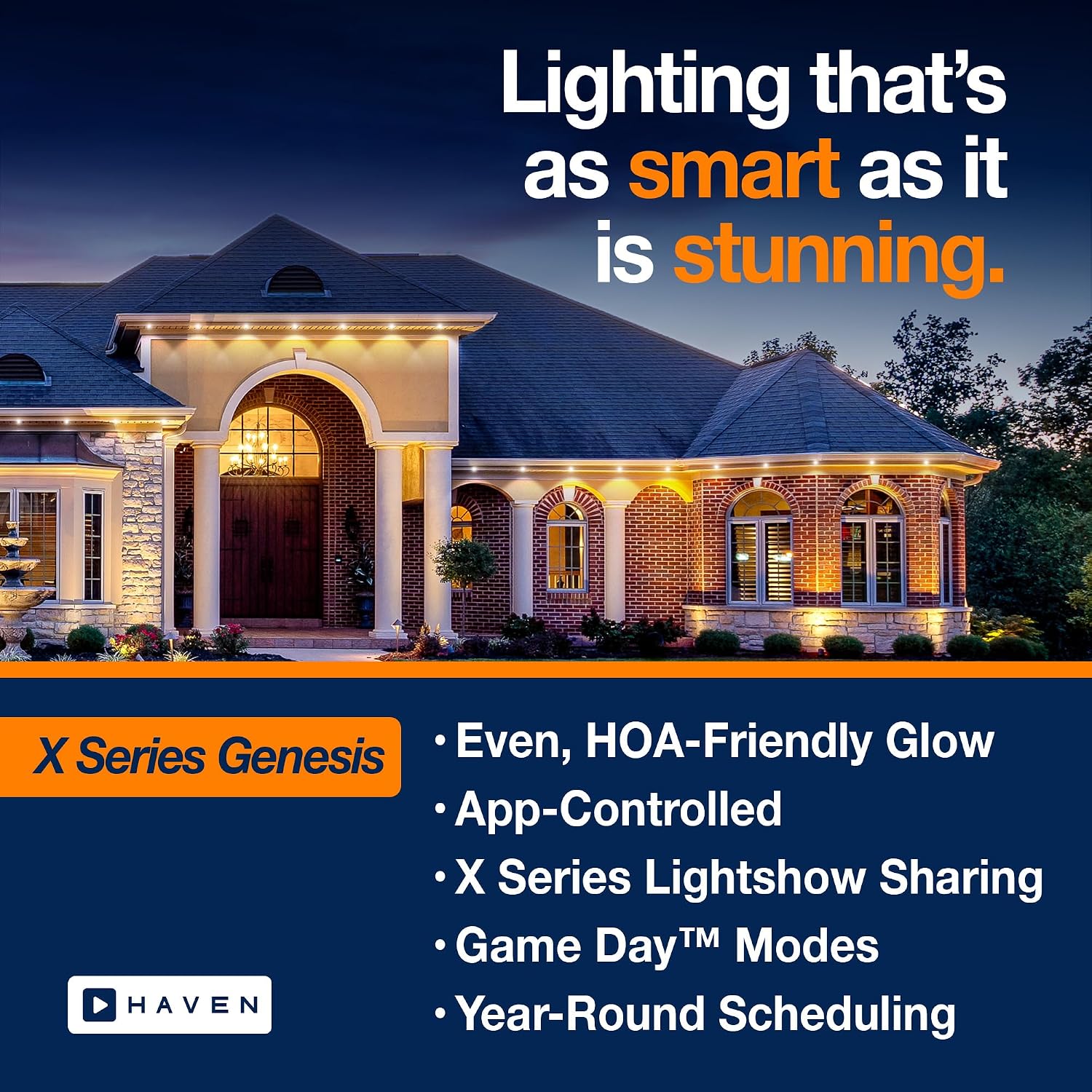 Lighting that's as smart as it is stunning.

X Series Genesis

• Even, HOA-Friendly Glow
• App-Controlled
• X Series Lightshow Sharing
• Game Day™ Modes
• Year-Round Scheduling

HAVEN